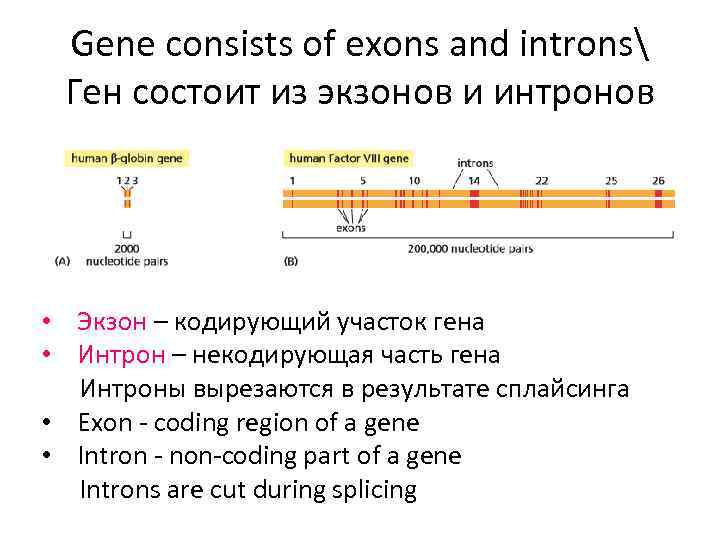 Gene consists of exons and introns\
Ген состоит из экзонов и интронов

human β-globin gene

1 2 3

2000
nucleotide pairs

(A)

human Factor VIII gene

introns

1 5 10 14 22 25 26

exons

200,000 nucleotide pairs

(B)

• Экзон – кодирующий участок гена
• Интрон – некодирующая часть гена
Интроны вырезаются в результате сплайсинга
• Exon - coding region of a gene
• Intron - non-coding part of a gene
Introns are cut during splicing